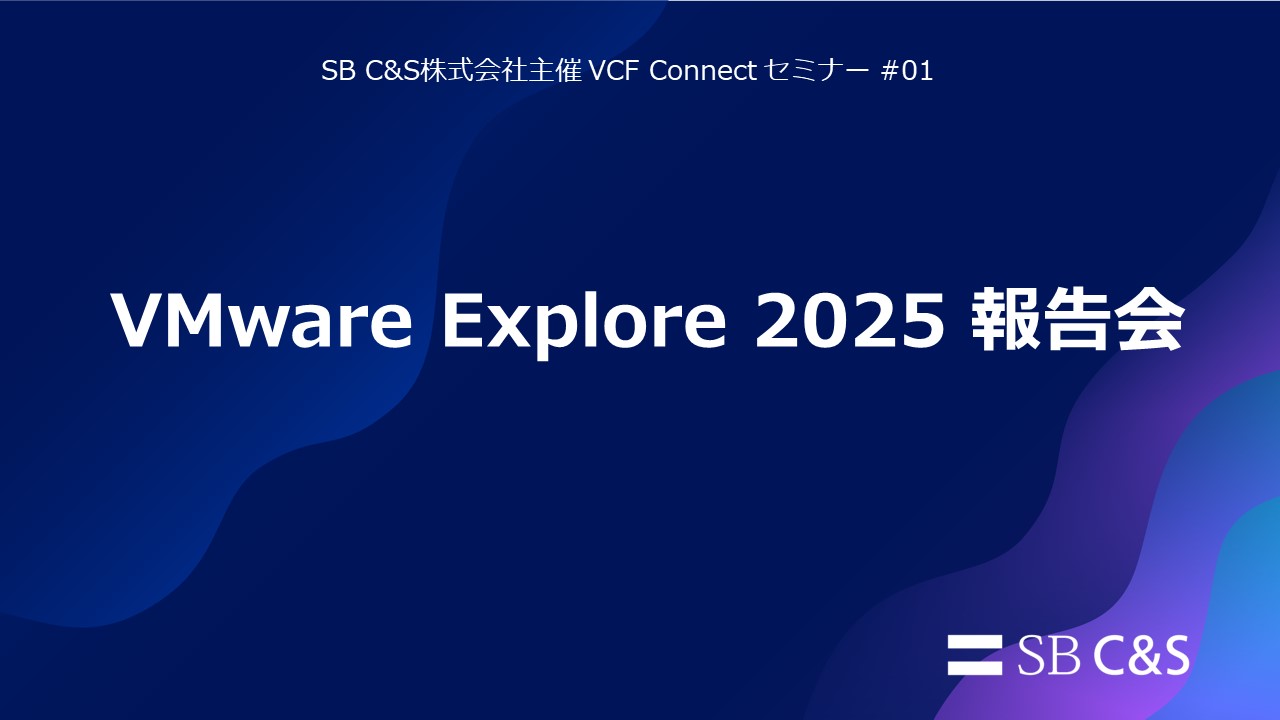 SB C&S株式会社主催 VCF Connect セミナー #01

VMware Explore 2025 報告会

SB C&S